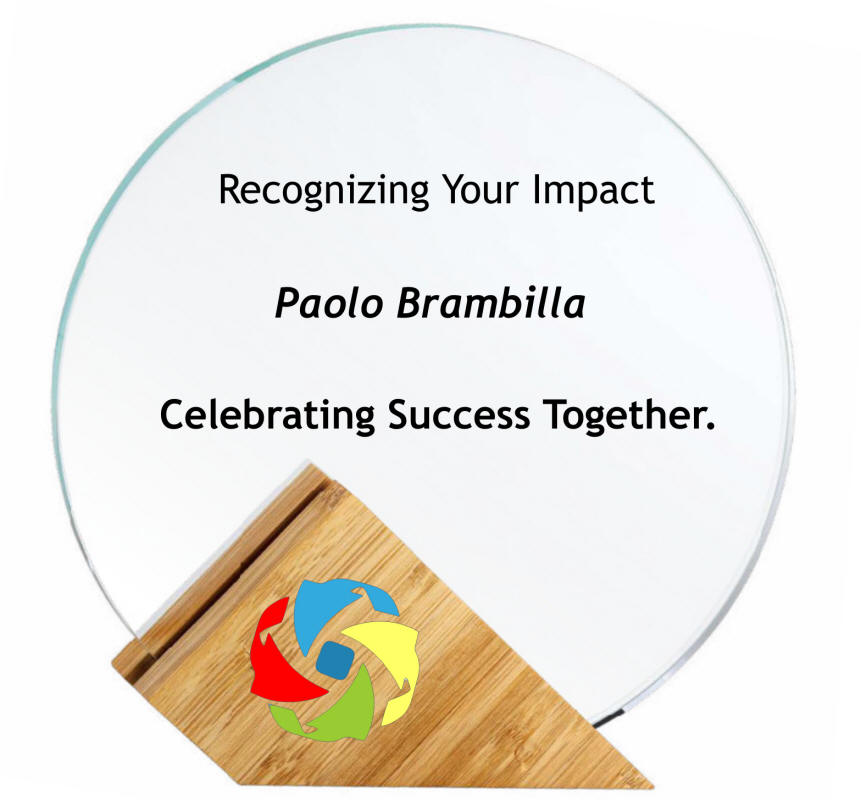 Recognizing Your Impact

Paolo Brambilla

Celebrating Success Together.